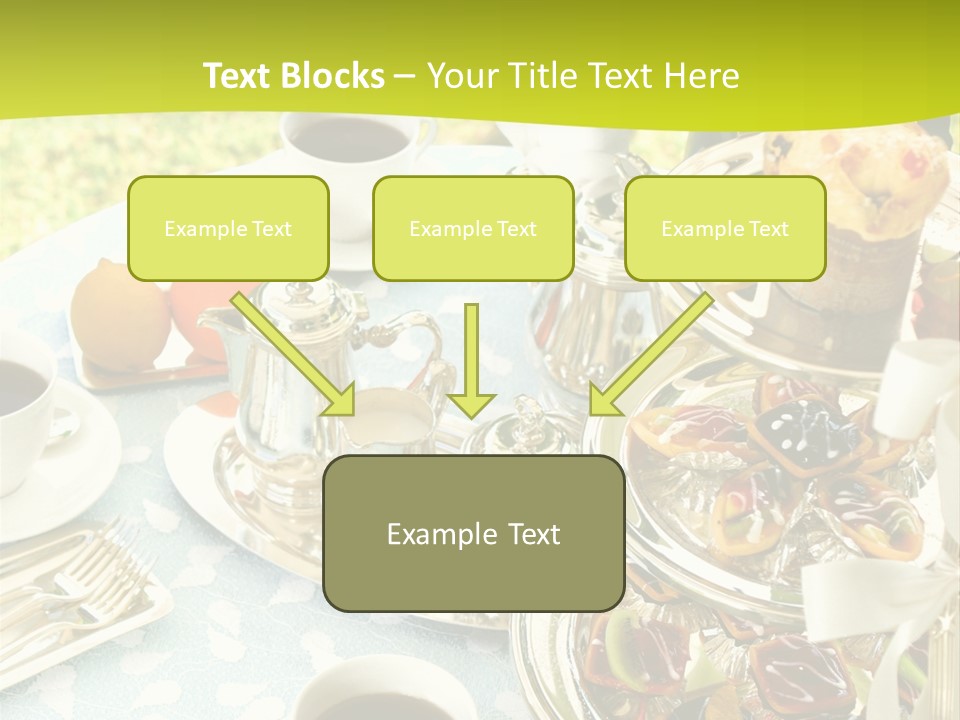 Text Blocks – Your Title Text Here

Example Text

Example Text

Example Text

Example Text